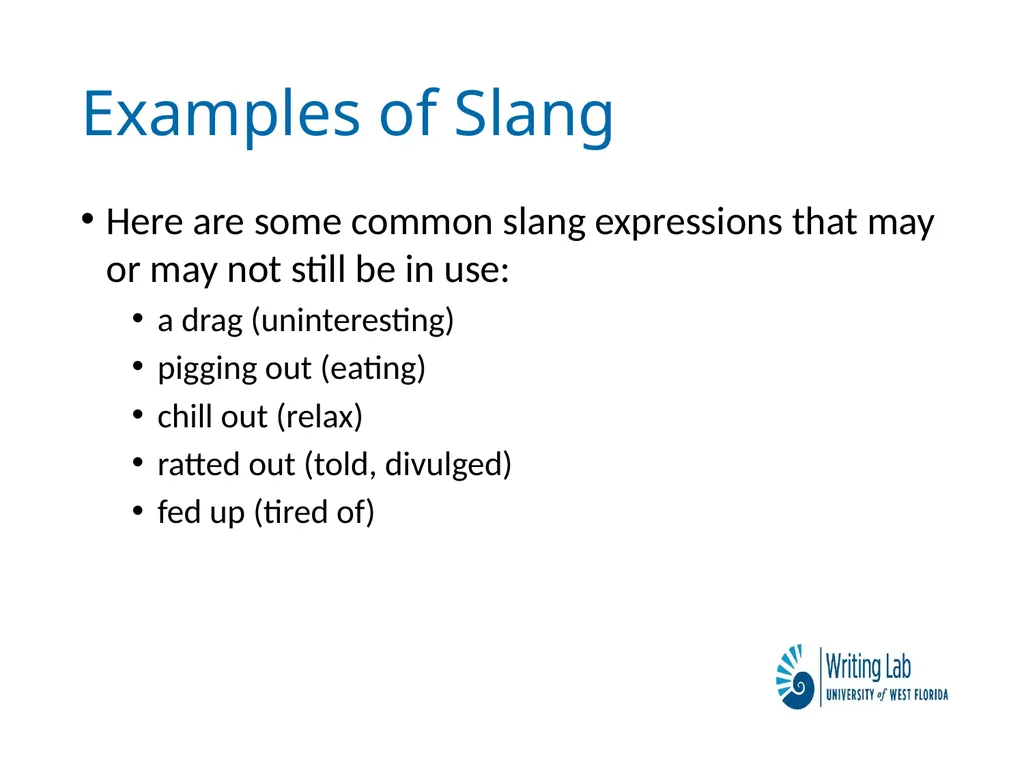 Examples of Slang

• Here are some common slang expressions that may or may not still be in use:
  • a drag (uninteresting)
  • pigging out (eating)
  • chill out (relax)
  • ratted out (told, divulged)
  • fed up (tired of)

Writing Lab
UNIVERSITY of WEST FLORIDA